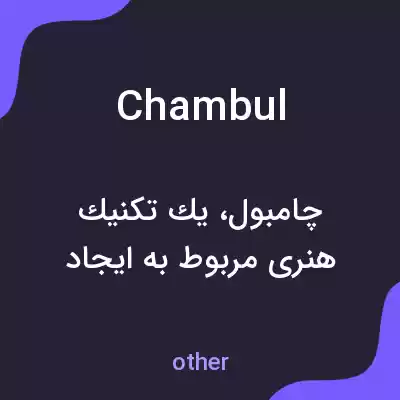 Chambul

چامبول، یك تكنیك هنری مربوط به ایجاد

other